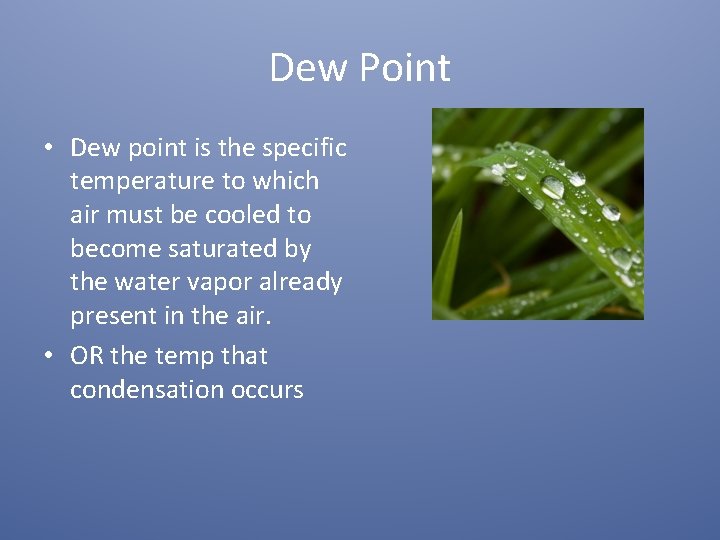 Dew Point

• Dew point is the specific temperature to which air must be cooled to become saturated by the water vapor already present in the air.

• OR the temp that condensation occurs